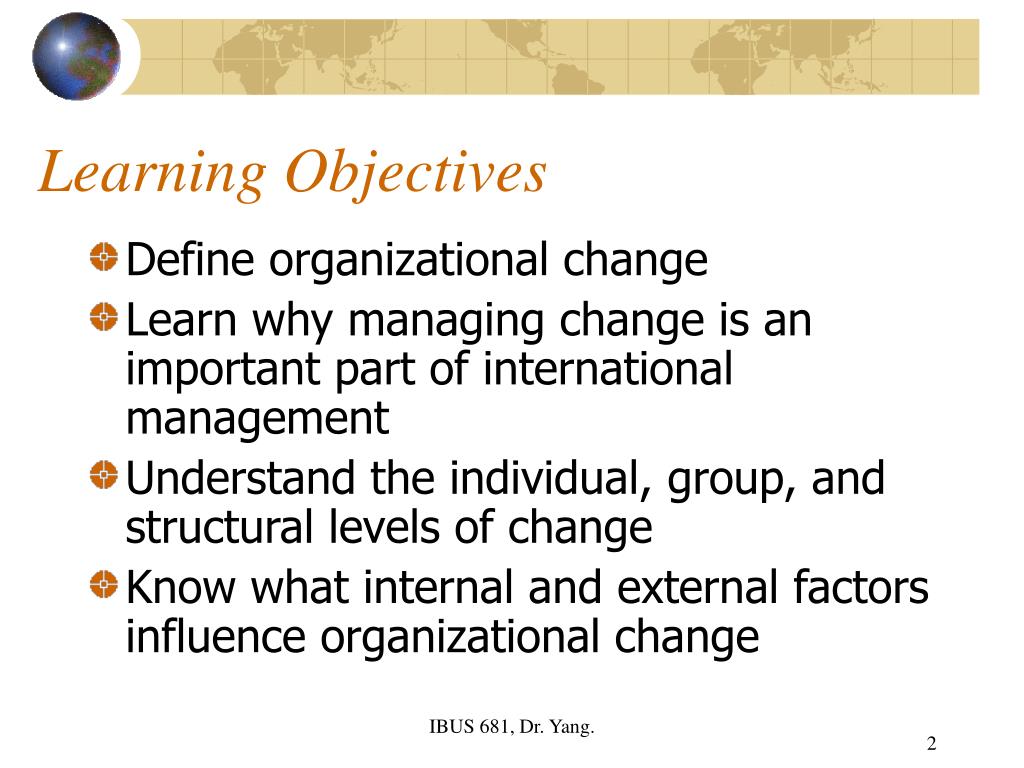 Learning Objectives

Define organizational change

Learn why managing change is an important part of international management

Understand the individual, group, and structural levels of change

Know what internal and external factors influence organizational change

IBUS 681, Dr. Yang.

2